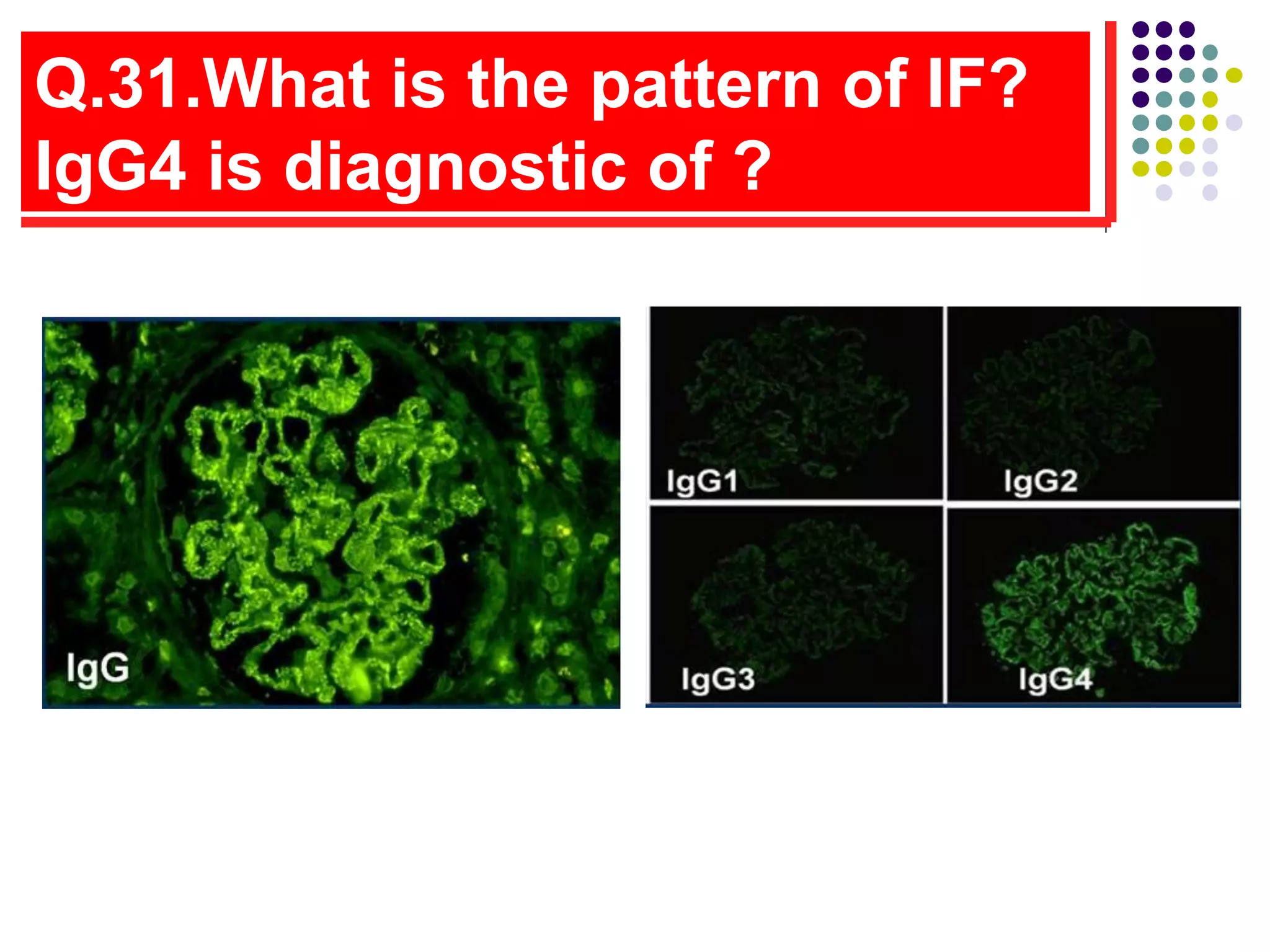 Q.31.What is the pattern of IF? IgG4 is diagnostic of ?

IgG

IgG1

IgG2

IgG3

IgG4